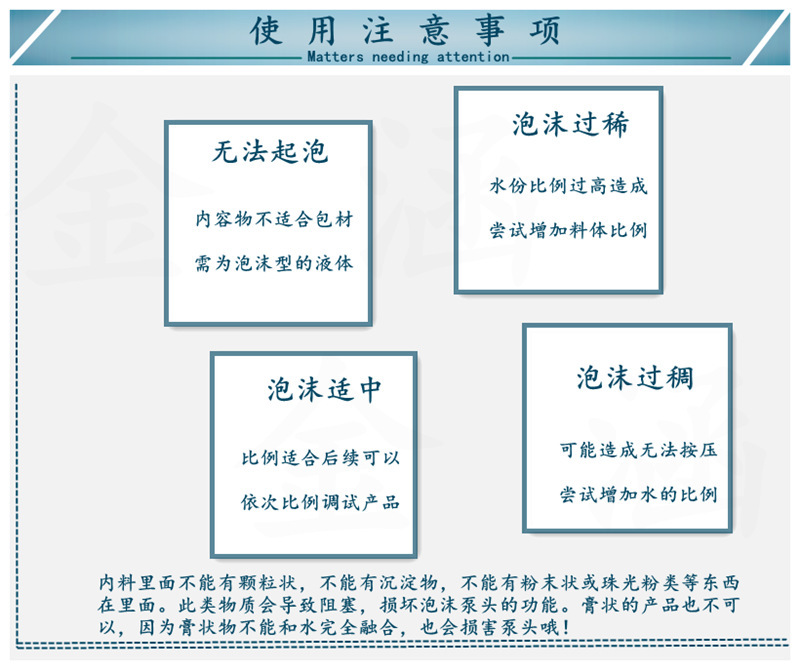 使用注意事项

Matters needing attention

无法起泡

内容物不适合包材

需为泡沫型的液体

泡沫过稀

水份比例过高造成

尝试增加料体比例

泡沫适中

比例适合后续可以

依次比例调试产品

泡沫过稠

可能造成无法按压

尝试增加水的比例

内料里面不能有颗粒状，不能有沉淀物，不能有粉末状或珠光粉类等东西在里面。此类物质会导致阻塞，损坏泡沫泵头的功能。膏状的产品也不可以，因为膏状物不能和水完全融合，也会损害泵头哦！